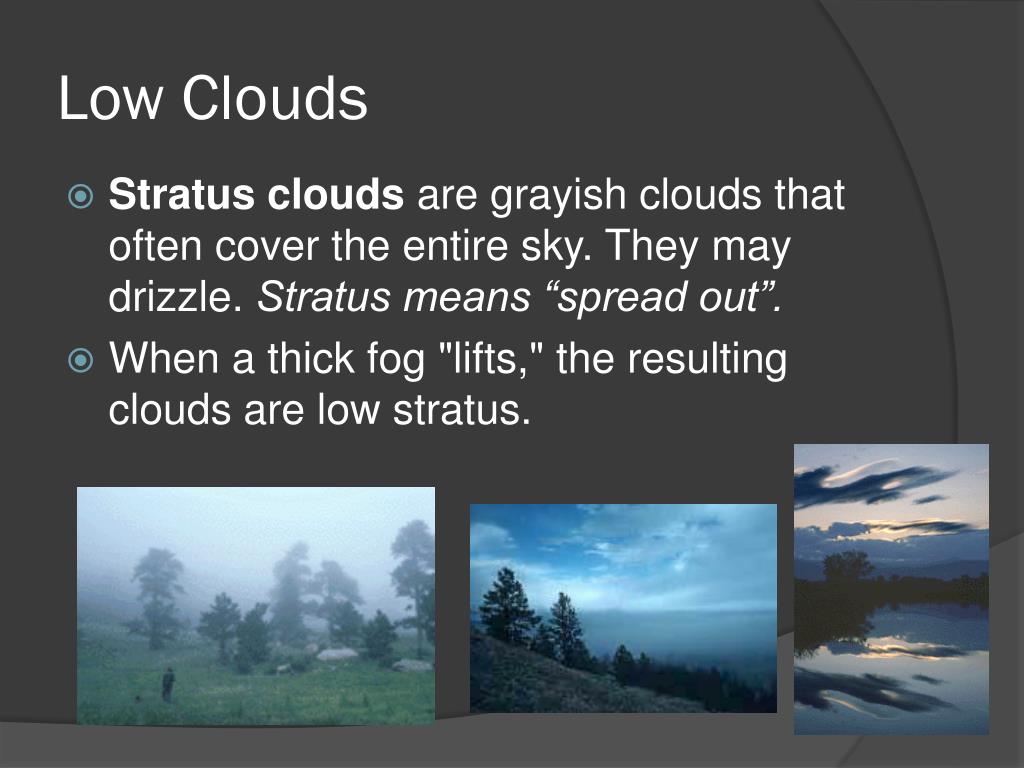 Low Clouds

Stratus clouds are grayish clouds that often cover the entire sky. They may drizzle. Stratus means “spread out”.

When a thick fog "lifts," the resulting clouds are low stratus.